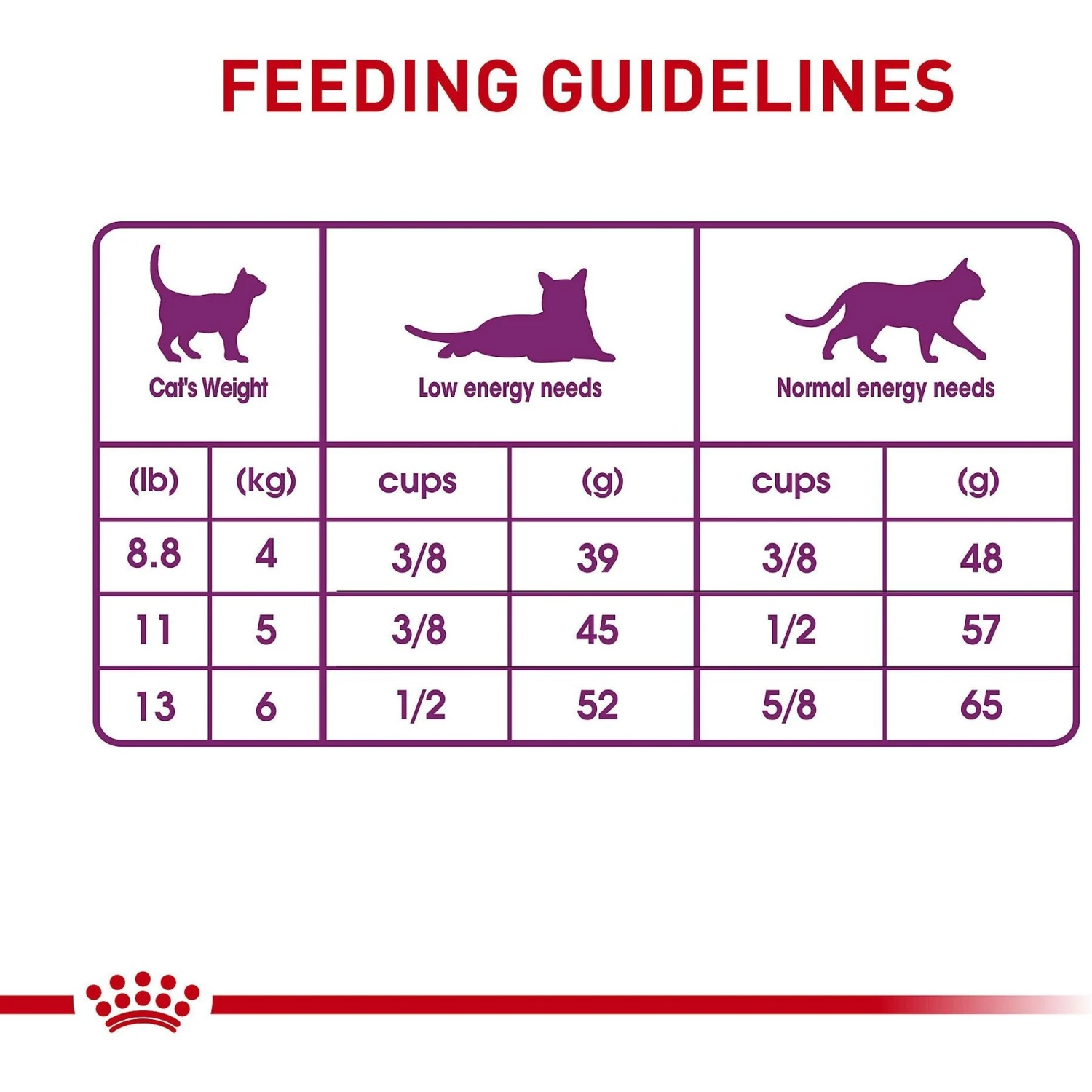 FEEDING GUIDELINES

| Cat's Weight | | Low energy needs | | Normal energy needs | |
|---|---|---|---|---|---|
| (lb) | (kg) | cups | (g) | cups | (g) |
| 8.8 | 4 | 3/8 | 39 | 3/8 | 48 |
| 11 | 5 | 3/8 | 45 | 1/2 | 57 |
| 13 | 6 | 1/2 | 52 | 5/8 | 65 |